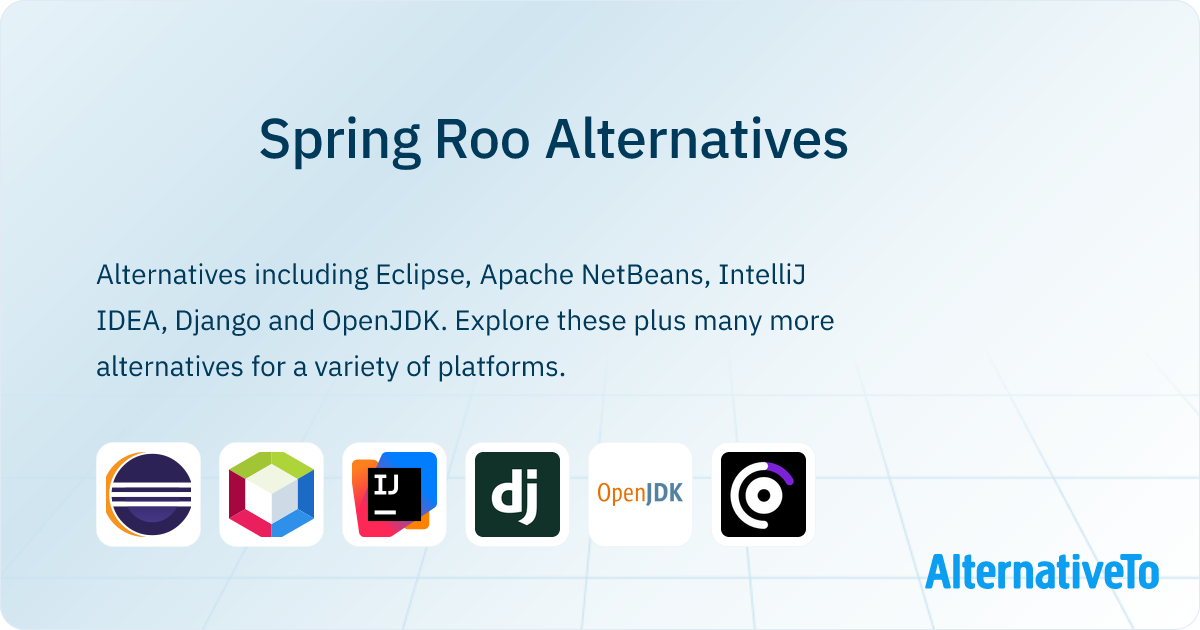 Spring Roo Alternatives

Alternatives including Eclipse, Apache NetBeans, IntelliJ IDEA, Django and OpenJDK. Explore these plus many more alternatives for a variety of platforms.

IJ

dj

OpenJDK

AlternativeTo